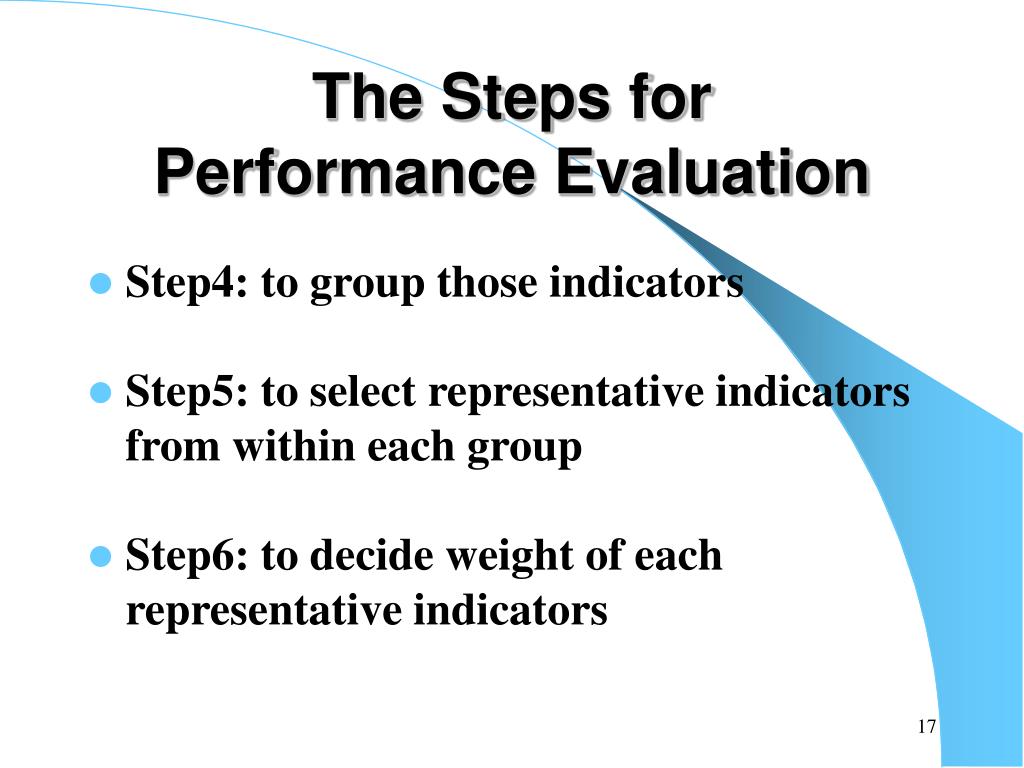 The Steps for Performance Evaluation

Step4: to group those indicators

Step5: to select representative indicators from within each group

Step6: to decide weight of each representative indicators

17